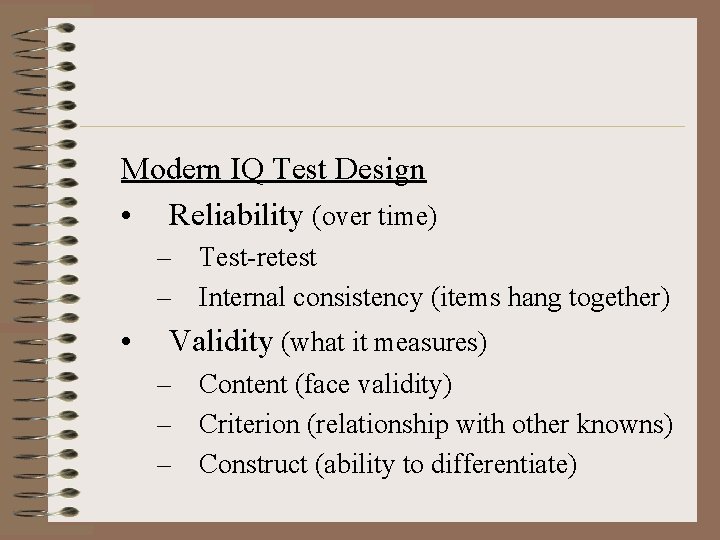 Modern IQ Test Design

• Reliability (over time)
  – Test-retest
  – Internal consistency (items hang together)
• Validity (what it measures)
  – Content (face validity)
  – Criterion (relationship with other knowns)
  – Construct (ability to differentiate)